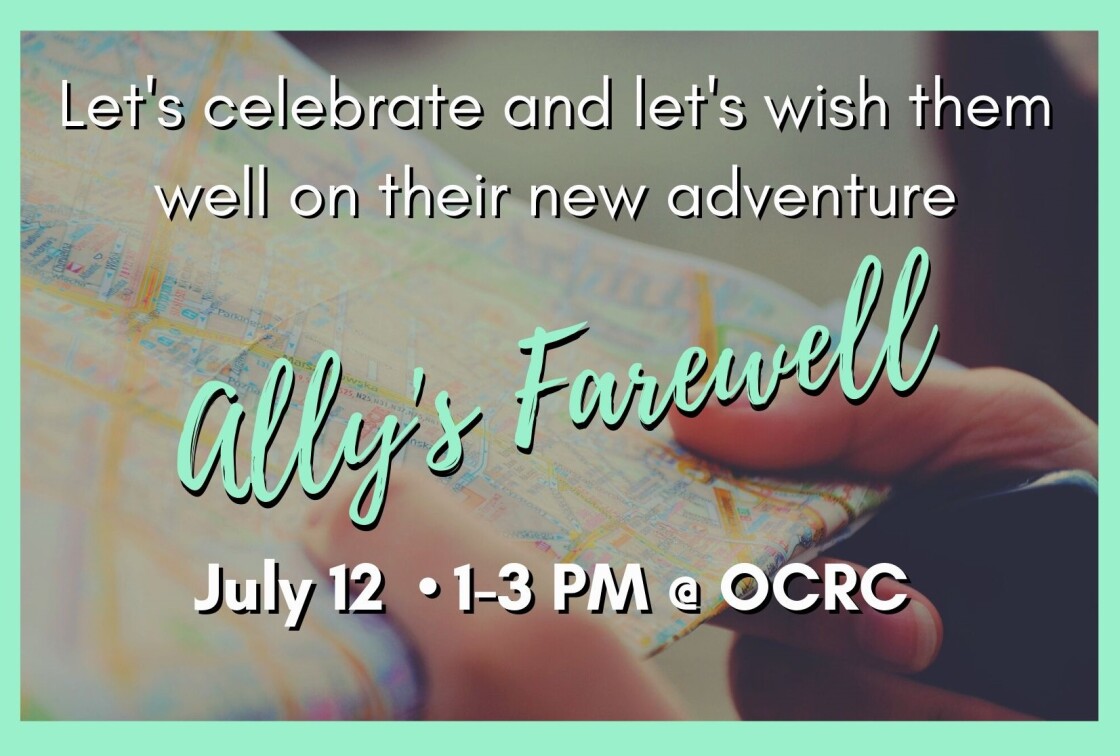 Let's celebrate and let's wish them well on their new adventure

Ally's Farewell

July 12 • 1-3 PM @ OCRC